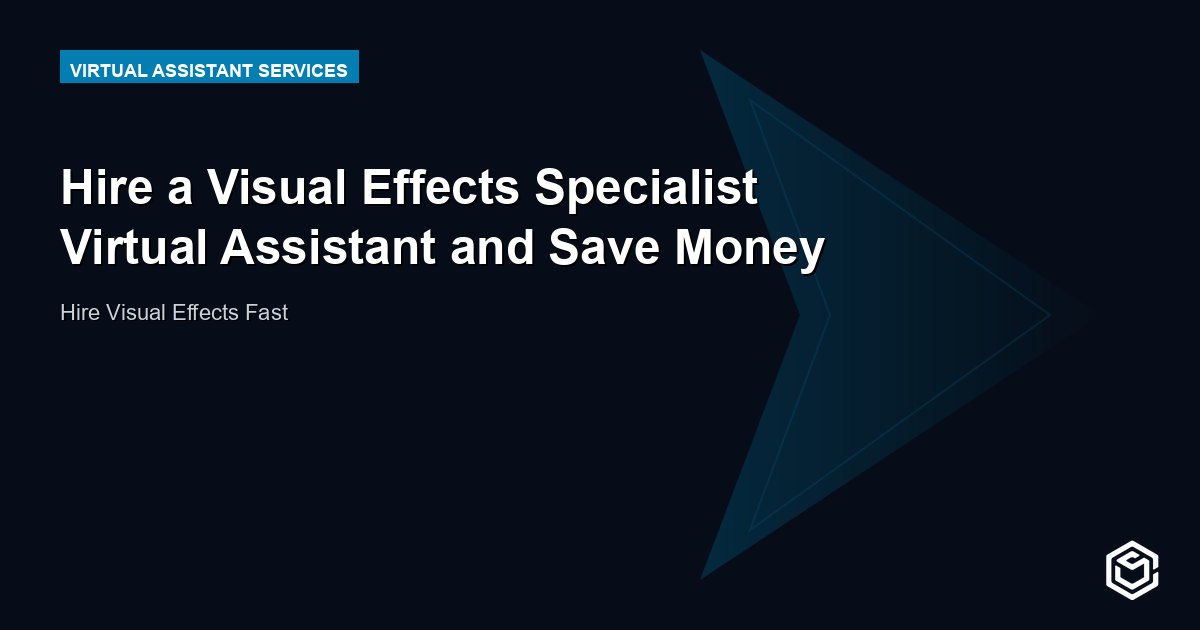 VIRTUAL ASSISTANT SERVICES

Hire a Visual Effects Specialist Virtual Assistant and Save Money

Hire Visual Effects Fast